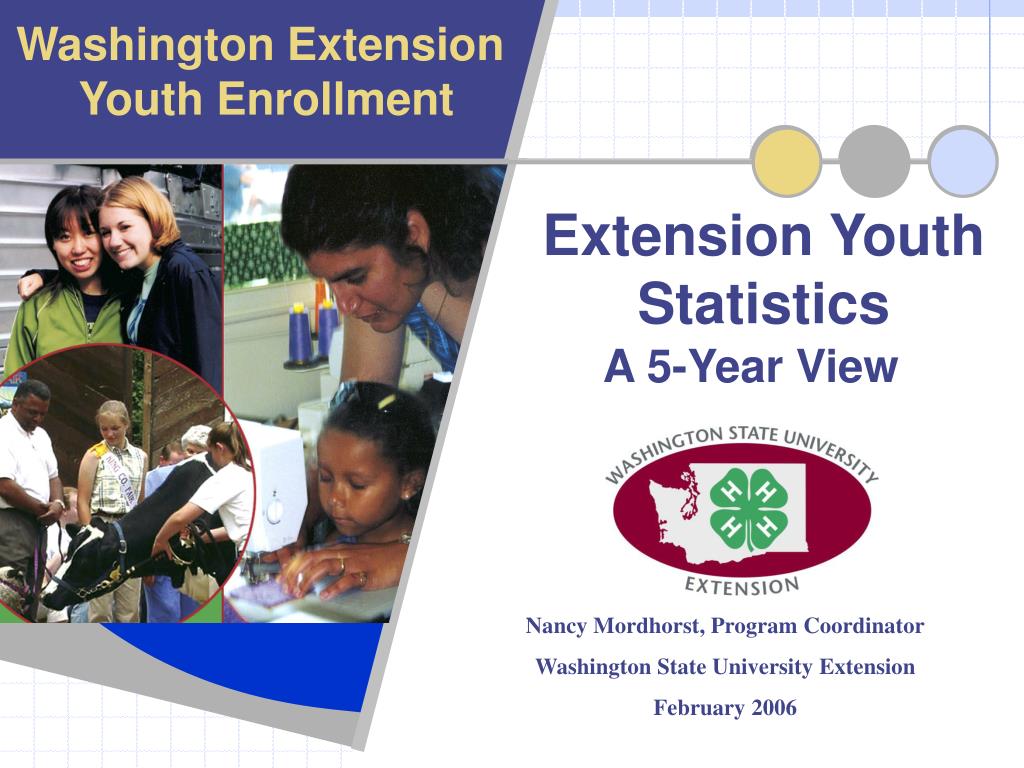 Washington Extension Youth Enrollment

Extension Youth Statistics
A 5-Year View

WASHINGTON STATE UNIVERSITY
H H H H
EXTENSION

Nancy Mordhorst, Program Coordinator

Washington State University Extension

February 2006